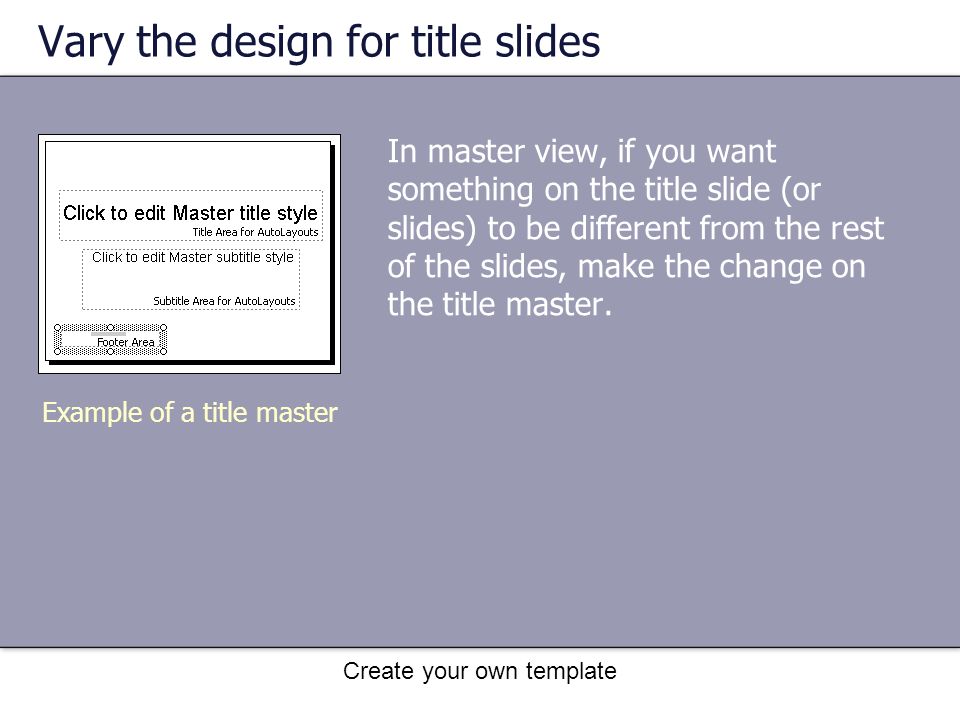 Vary the design for title slides

Click to edit Master title style
Title Area for AutoLayouts
Click to edit Master subtitle style
Subtitle Area for AutoLayouts
Footer Area

Example of a title master

In master view, if you want something on the title slide (or slides) to be different from the rest of the slides, make the change on the title master.

Create your own template